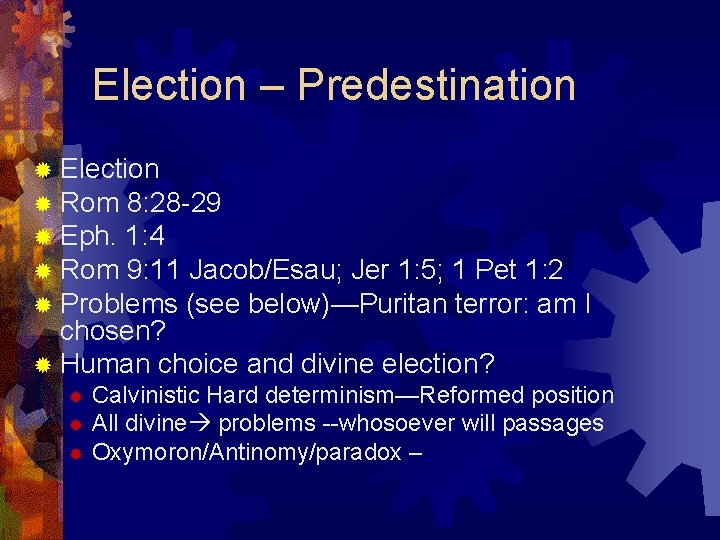 Election – Predestination

Election
Rom 8:28-29
Eph. 1:4
Rom 9:11 Jacob/Esau; Jer 1:5; 1 Pet 1:2
Problems (see below)—Puritan terror: am I chosen?
Human choice and divine election?
Calvinistic Hard determinism—Reformed position
All divine→ problems --whosoever will passages
Oxymoron/Antinomy/paradox –